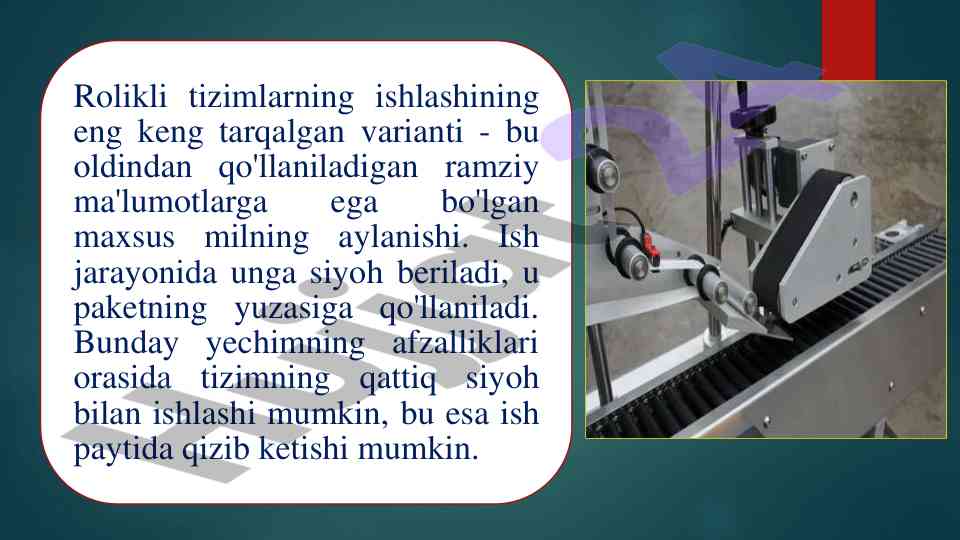 Rolikli tizimlarning ishlashining eng keng tarqalgan varianti - bu oldindan qo'llaniladigan ramziy ma'lumotlarga ega bo'lgan maxsus milning aylanishi. Ish jarayonida unga siyoh beriladi, u paketning yuzasiga qo'llaniladi. Bunday yechimning afzalliklari orasida tizimning qattiq siyoh bilan ishlashi mumkin, bu esa ish paytida qizib ketishi mumkin.